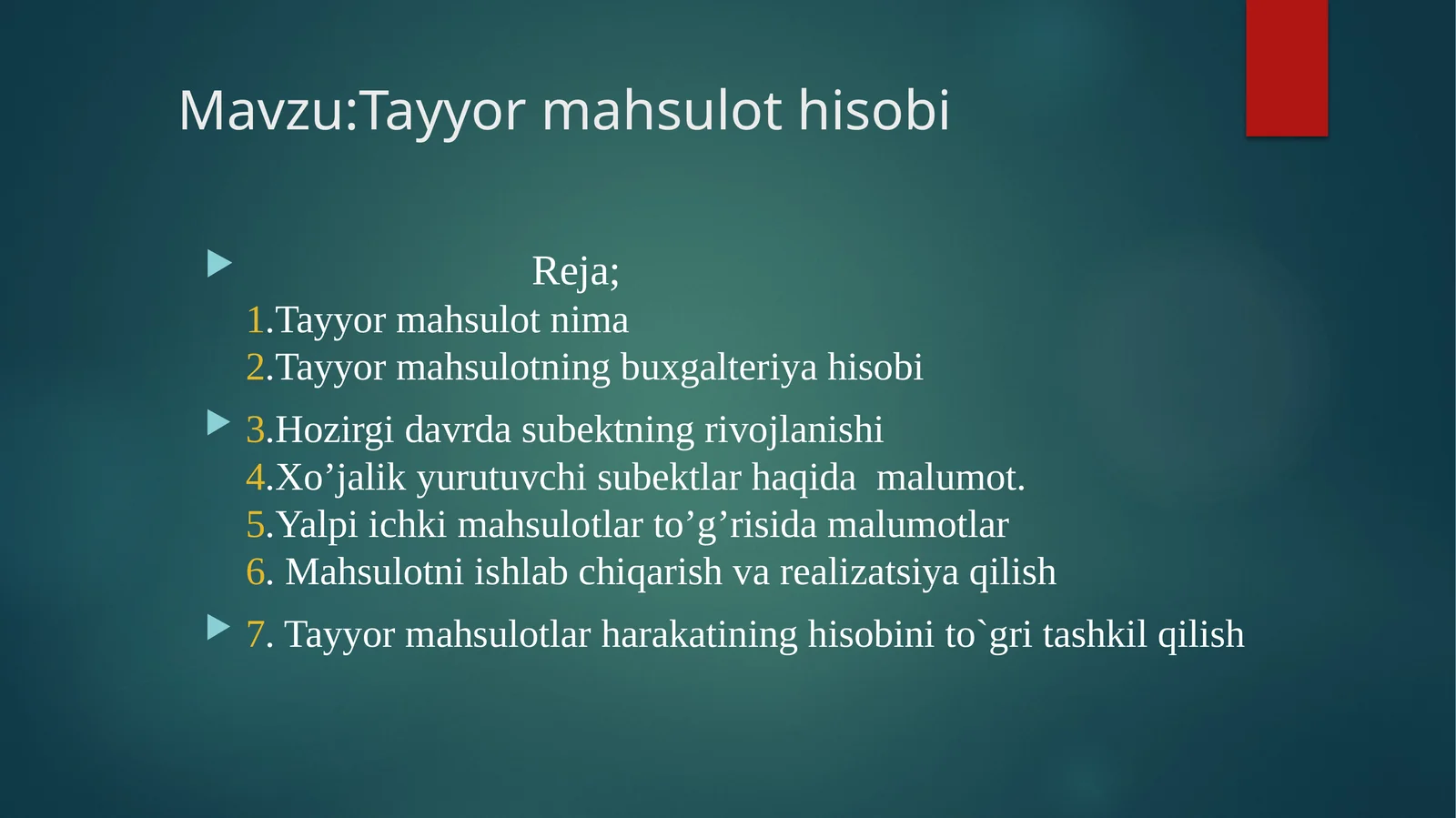 Mavzu:Tayyor mahsulot hisobi

Reja;
1.Tayyor mahsulot nima
2.Tayyor mahsulotning buxgalteriya hisobi

3.Hozirgi davrda subektning rivojlanishi
4.Xo’jalik yurutuvchi subektlar haqida malumot.
5.Yalpi ichki mahsulotlar to’g’risida malumotlar
6. Mahsulotni ishlab chiqarish va realizatsiya qilish

7. Tayyor mahsulotlar harakatining hisobini to`gri tashkil qilish